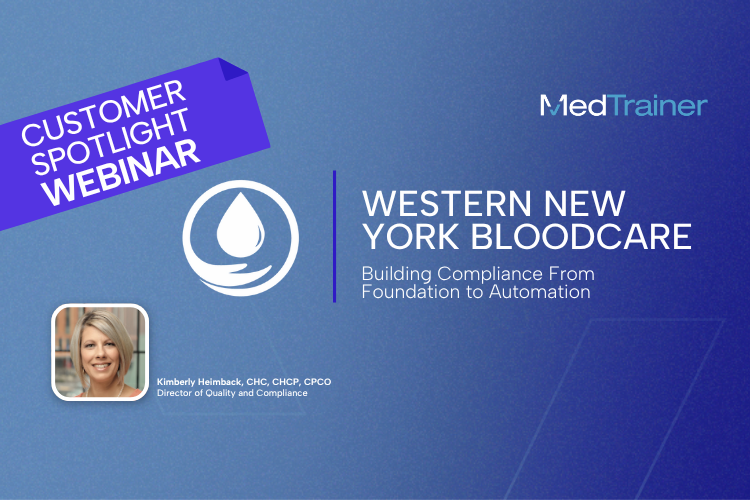 CUSTOMER SPOTLIGHT WEBINAR

MedTrainer

WESTERN NEW YORK BLOODCARE

Building Compliance From Foundation to Automation

Kimberly Heimback, CHC, CHCP, CPCO
Director of Quality and Compliance